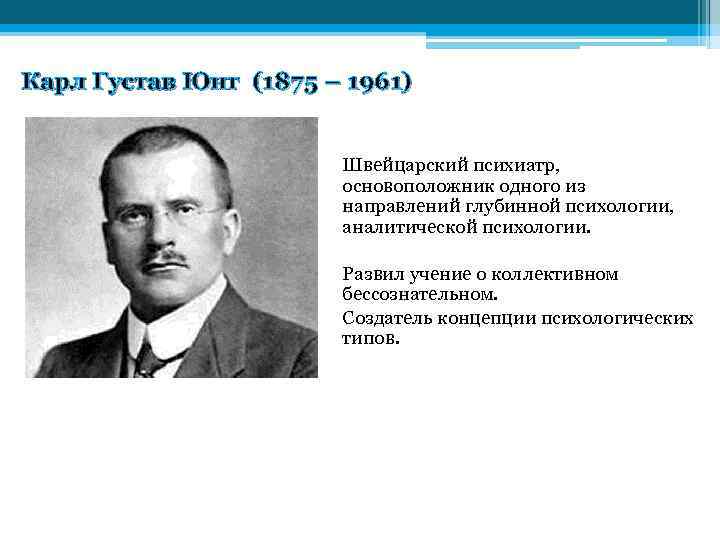 Карл Густав Юнг (1875 – 1961)

Швейцарский психиатр, основоположник одного из направлений глубинной психологии, аналитической психологии.

Развил учение о коллективном бессознательном.

Создатель концепции психологических типов.